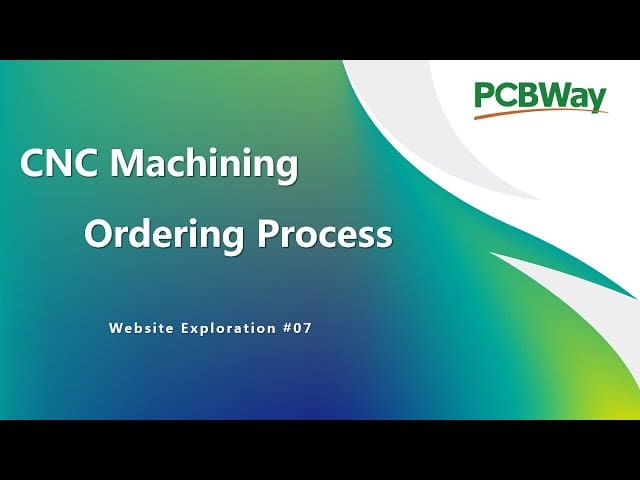 PCBWay

CNC Machining

Ordering Process

Website Exploration #07